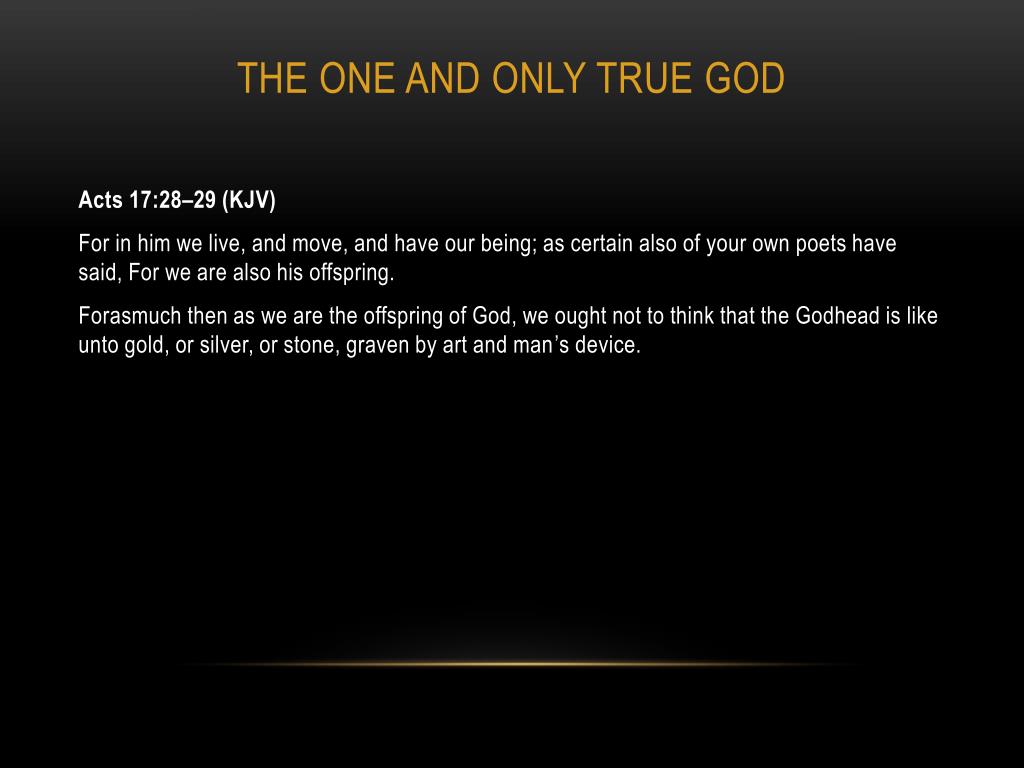 THE ONE AND ONLY TRUE GOD

Acts 17:28–29 (KJV)

For in him we live, and move, and have our being; as certain also of your own poets have said, For we are also his offspring.

Forasmuch then as we are the offspring of God, we ought not to think that the Godhead is like unto gold, or silver, or stone, graven by art and man’s device.